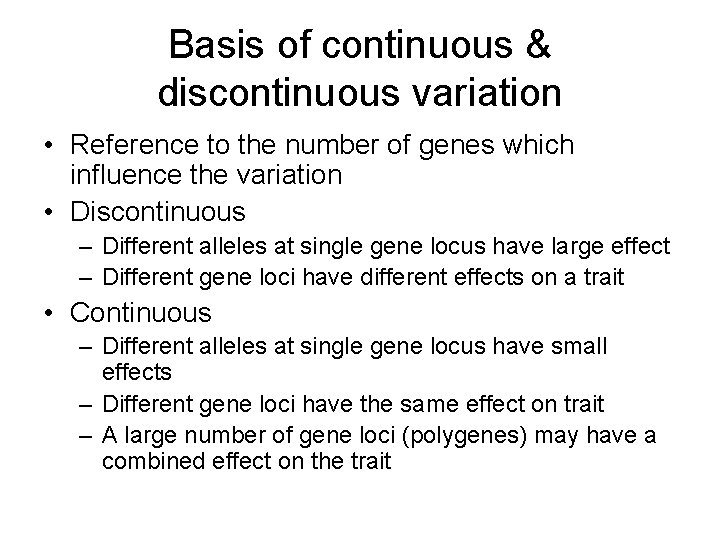 Basis of continuous & discontinuous variation

• Reference to the number of genes which influence the variation
• Discontinuous
– Different alleles at single gene locus have large effect
– Different gene loci have different effects on a trait
• Continuous
– Different alleles at single gene locus have small effects
– Different gene loci have the same effect on trait
– A large number of gene loci (polygenes) may have a combined effect on the trait